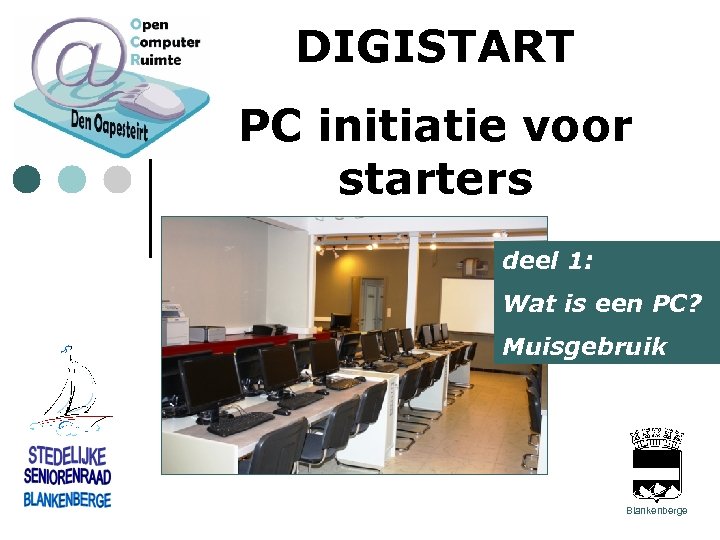 Open
Computer
Ruimte

Den Oapesteirt

DIGISTART

PC initiatie voor starters

deel 1:
Wat is een PC?
Muisgebruik

STEDELIJKE
SENIORENRAAD
BLANKENBERGE

Blankenberge